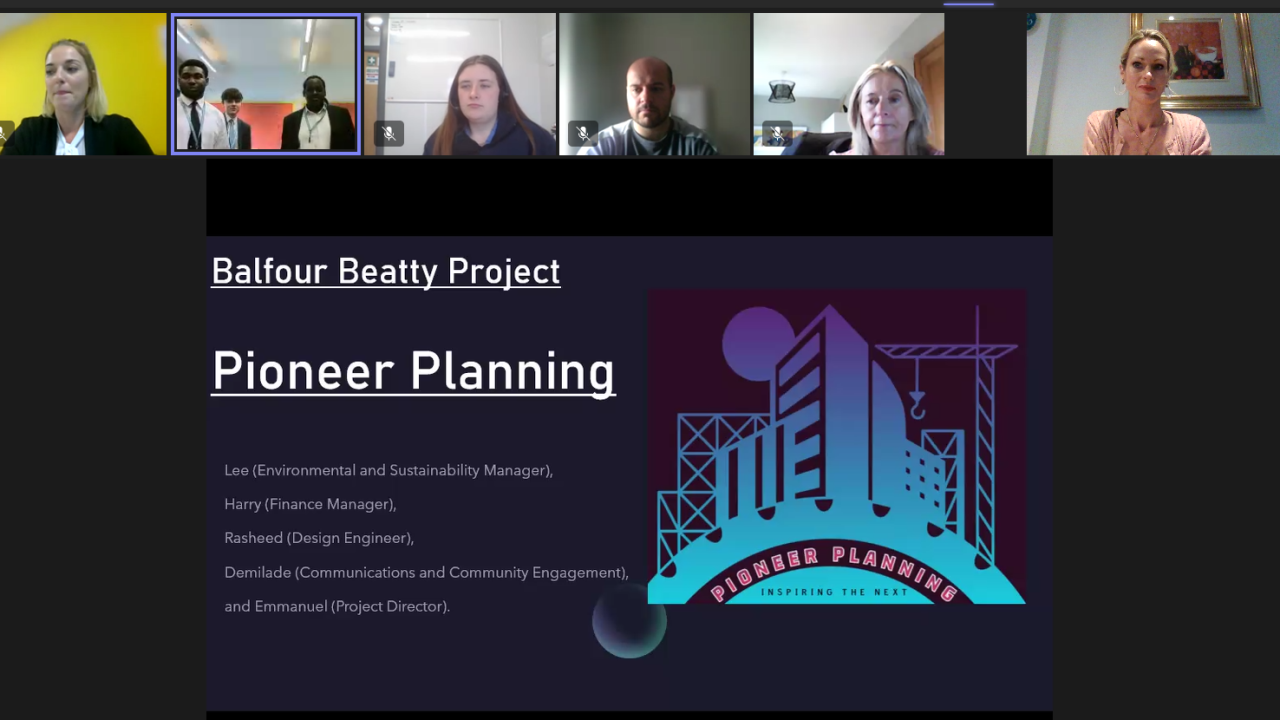 Balfour Beatty Project

Pioneer Planning

Lee (Environmental and Sustainability Manager),

Harry (Finance Manager),

Rasheed (Design Engineer),

Demilade (Communications and Community Engagement),

and Emmanuel (Project Director).

PIONEER PLANNING

INSPIRING THE NEXT